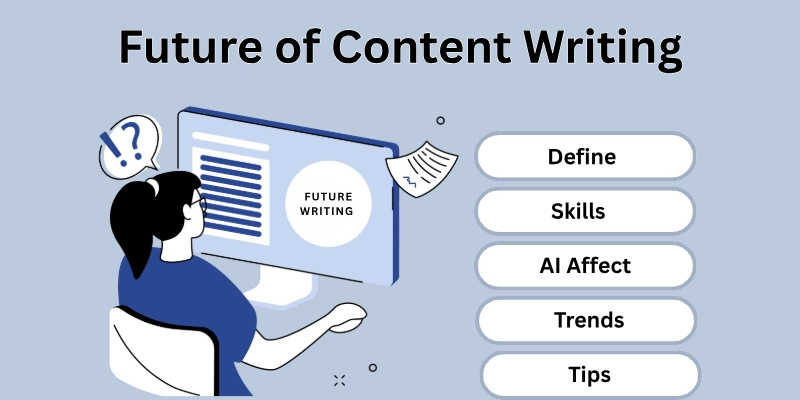 Future of Content Writing

!?

FUTURE WRITING

Define

Skills

AI Affect

Trends

Tips